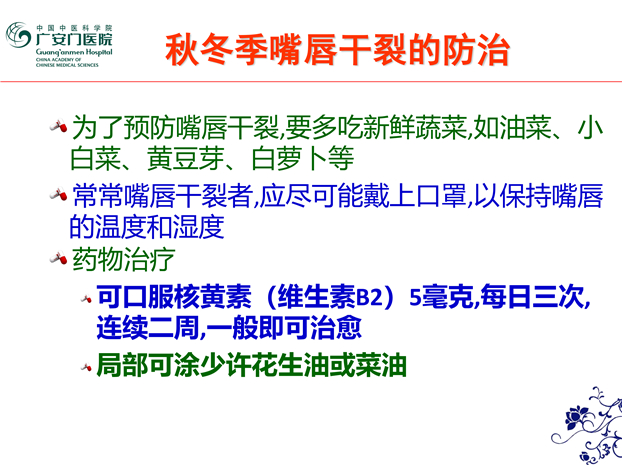 中国中医科学院
广安门医院
Guang'anmen Hospital
CHINA ACADEMY OF CHINESE MEDICAL SCIENCES

秋冬季嘴唇干裂的防治

为了预防嘴唇干裂,要多吃新鲜蔬菜,如油菜、小白菜、黄豆芽、白萝卜等

常常嘴唇干裂者,应尽可能戴上口罩,以保持嘴唇的温度和湿度

药物治疗

可口服核黄素（维生素B2）5毫克,每日三次,连续二周,一般即可治愈

局部可涂少许花生油或菜油